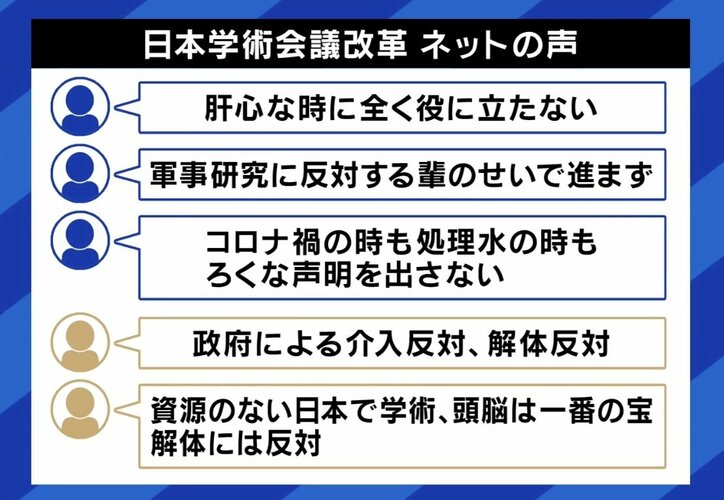 日本学術会議改革 ネットの声

肝心な時に全く役に立たない

軍事研究に反対する輩のせいで進まず

コロナ禍の時も処理水の時も
ろくな声明を出さない

政府による介入反対、解体反対

資源のない日本で学術、頭脳は一番の宝
解体には反対